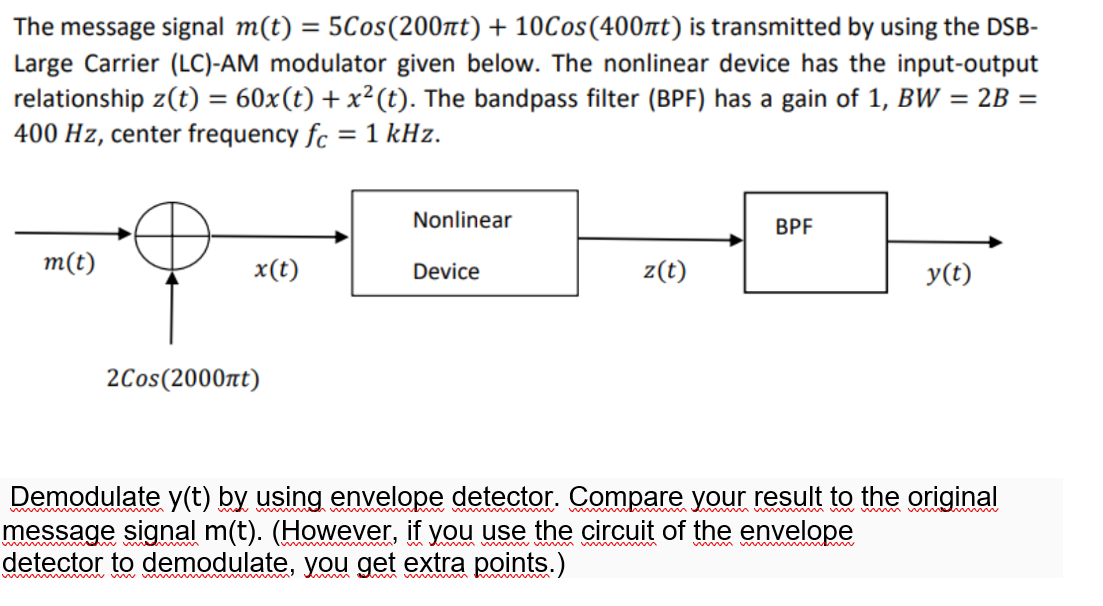 The message signal $m(t) = 5Cos(200\pi t) + 10Cos(400\pi t)$ is transmitted by using the DSB-Large Carrier (LC)-AM modulator given below. The nonlinear device has the input-output relationship $z(t) = 60x(t) + x^2(t)$. The bandpass filter (BPF) has a gain of 1, $BW = 2B = 400\ Hz$, center frequency $f_C = 1\ kHz$.

$m(t)$

$x(t)$

Nonlinear Device

$z(t)$

BPF

$y(t)$

$2Cos(2000\pi t)$

Demodulate y(t) by using envelope detector. Compare your result to the original message signal m(t). (However, if you use the circuit of the envelope detector to demodulate, you get extra points.)